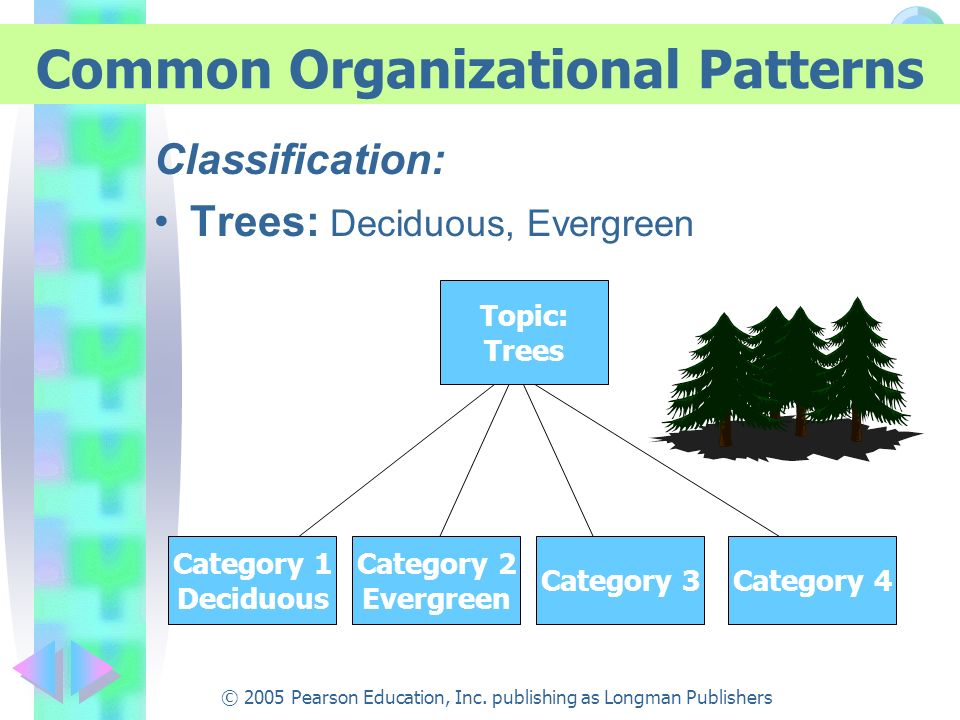 Common Organizational Patterns

Classification:

• Trees: Deciduous, Evergreen

Topic: Trees

Category 1 Deciduous

Category 2 Evergreen

Category 3

Category 4

© 2005 Pearson Education, Inc. publishing as Longman Publishers